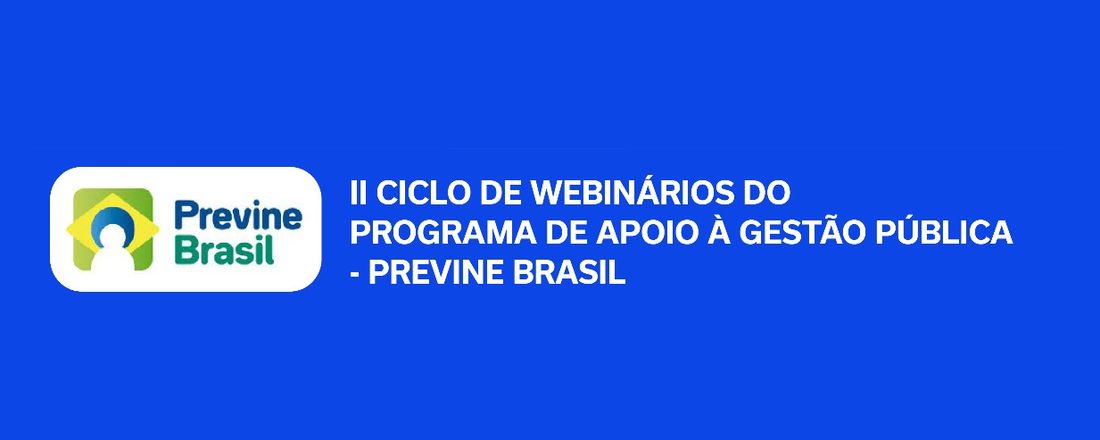 Previne Brasil

II CICLO DE WEBINÁRIOS DO PROGRAMA DE APOIO À GESTÃO PÚBLICA - PREVINE BRASIL